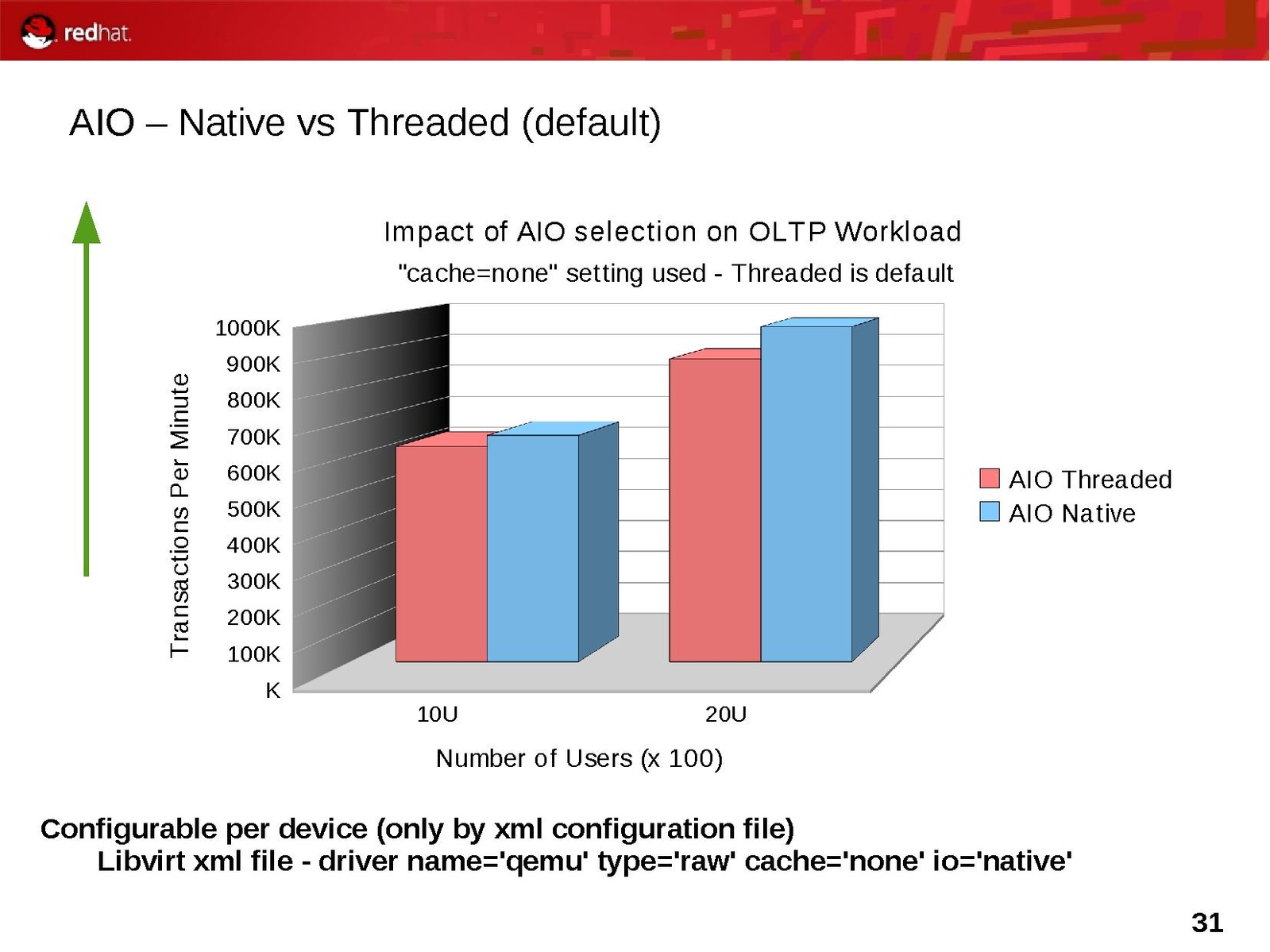 redhat.

AIO – Native vs Threaded (default)

Impact of AIO selection on OLTP Workload

"cache=none" setting used - Threaded is default

Transactions Per Minute

1000K
900K
800K
700K
600K
500K
400K
300K
200K
100K
K

10U
20U

Number of Users (x 100)

AIO Threaded
AIO Native

Configurable per device (only by xml configuration file)

Libvirt xml file - driver name='qemu' type='raw' cache='none' io='native'

31